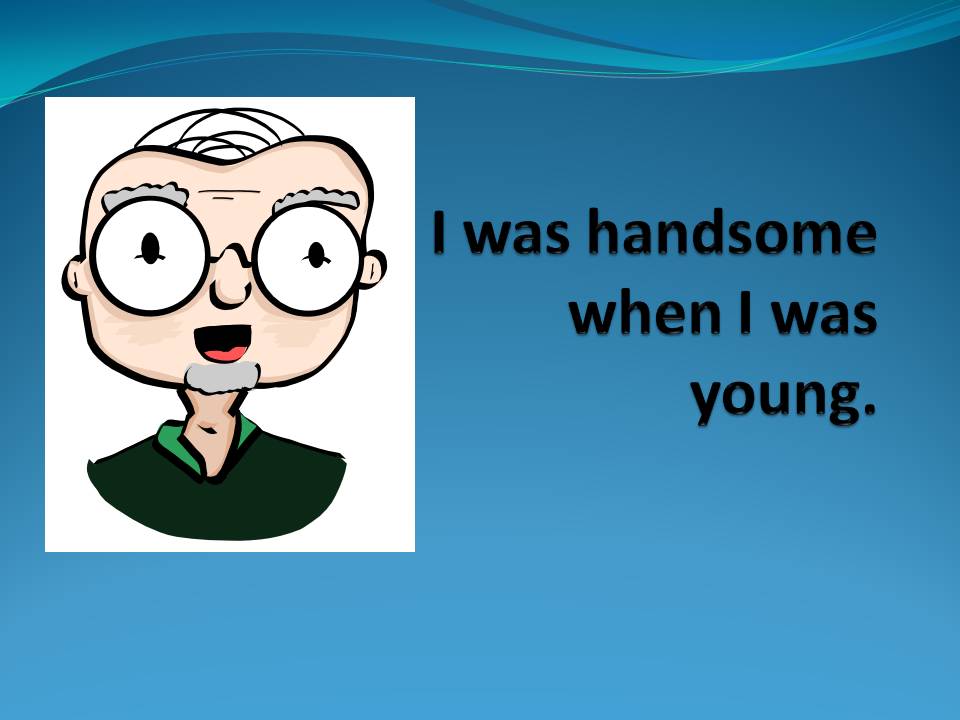 I was handsome when I was young.